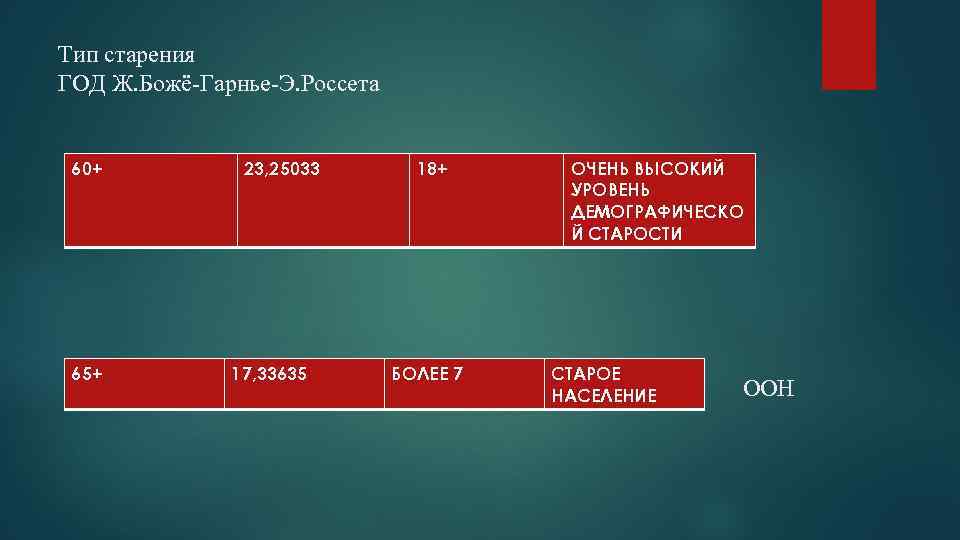 Тип старения
ГОД Ж.Божё-Гарнье-Э.Россета

| 60+ | 23,25033 | 18+ | ОЧЕНЬ ВЫСОКИЙ УРОВЕНЬ ДЕМОГРАФИЧЕСКОЙ СТАРОСТИ |
|---|---|---|---|

| 65+ | 17,33635 | БОЛЕЕ 7 | СТАРОЕ НАСЕЛЕНИЕ |
|---|---|---|---|

ООН